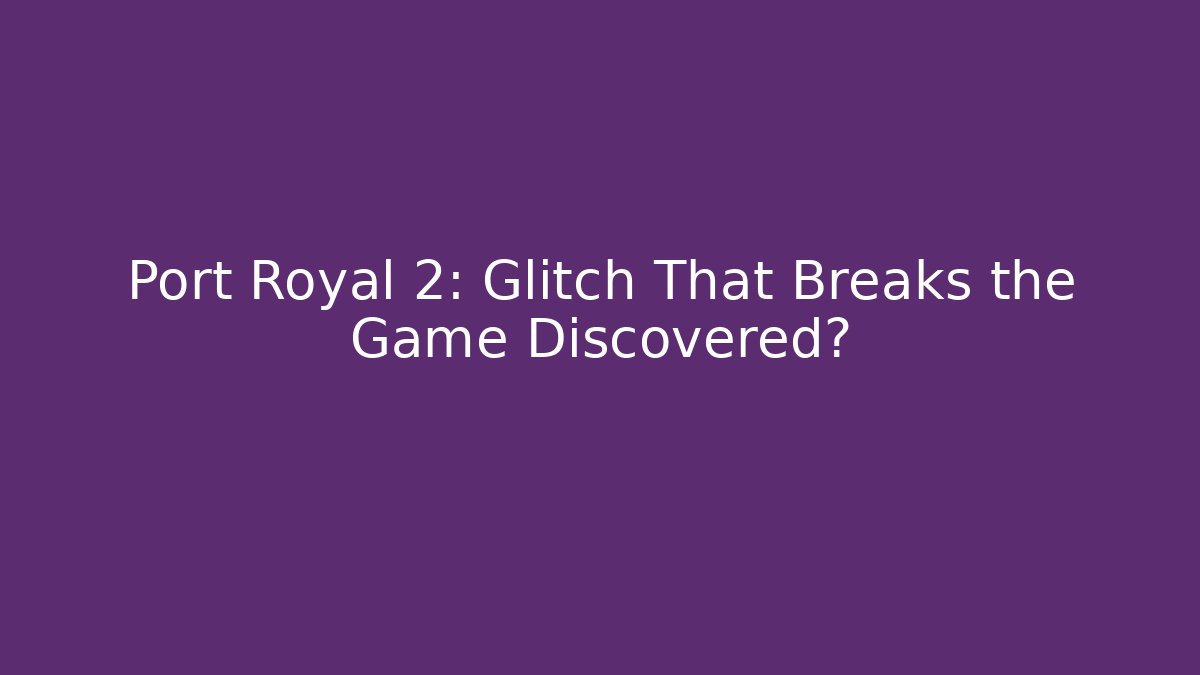 Port Royal 2: Glitch That Breaks the Game Discovered?